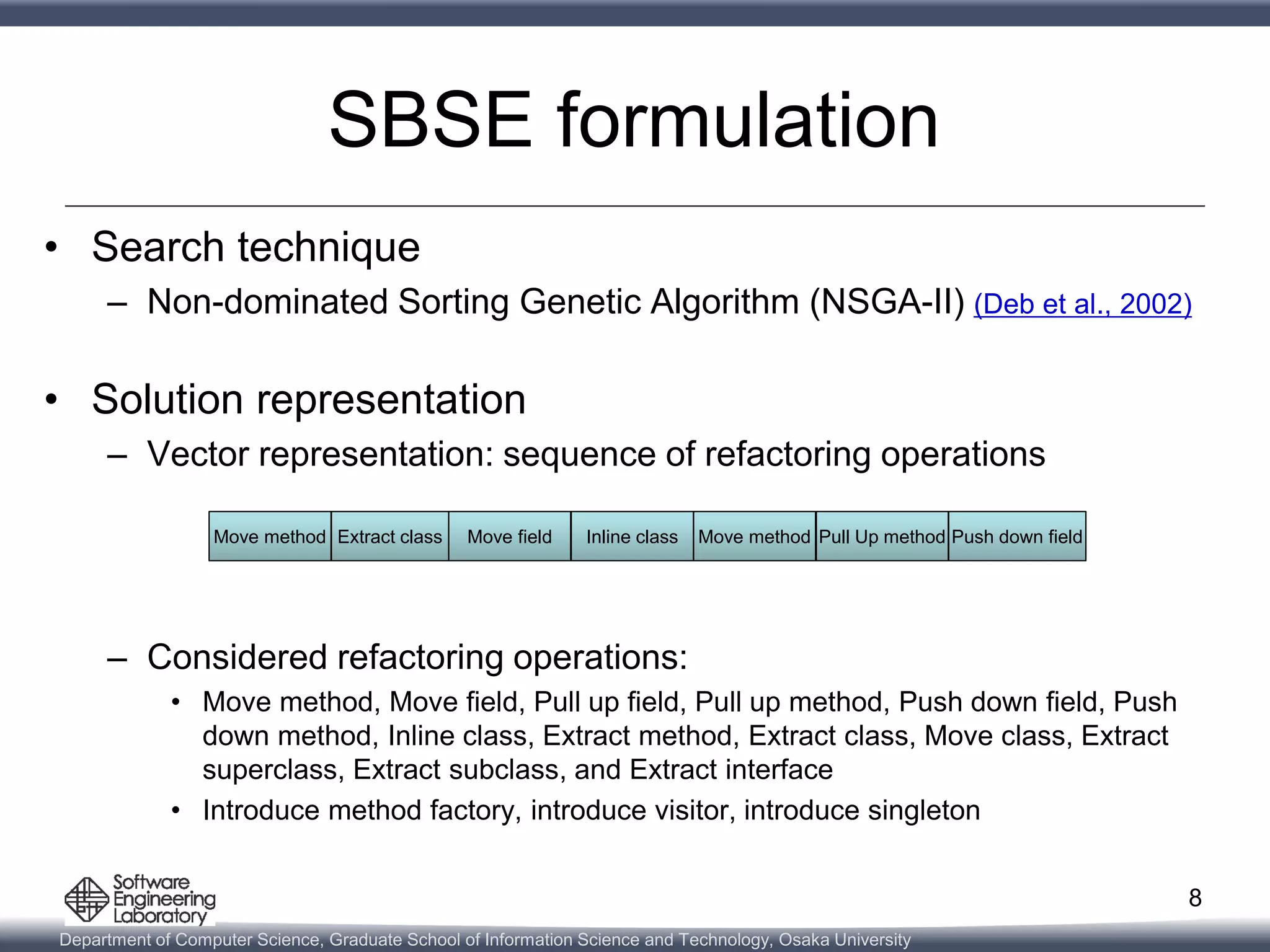 SBSE formulation

• Search technique
– Non-dominated Sorting Genetic Algorithm (NSGA-II) (Deb et al., 2002)

• Solution representation
– Vector representation: sequence of refactoring operations

| Move method | Extract class | Move field | Inline class | Move method | Pull Up method | Push down field |
|---|---|---|---|---|---|---|

– Considered refactoring operations:
• Move method, Move field, Pull up field, Pull up method, Push down field, Push down method, Inline class, Extract method, Extract class, Move class, Extract superclass, Extract subclass, and Extract interface
• Introduce method factory, introduce visitor, introduce singleton

Software Engineering Laboratory

8

Department of Computer Science, Graduate School of Information Science and Technology, Osaka University